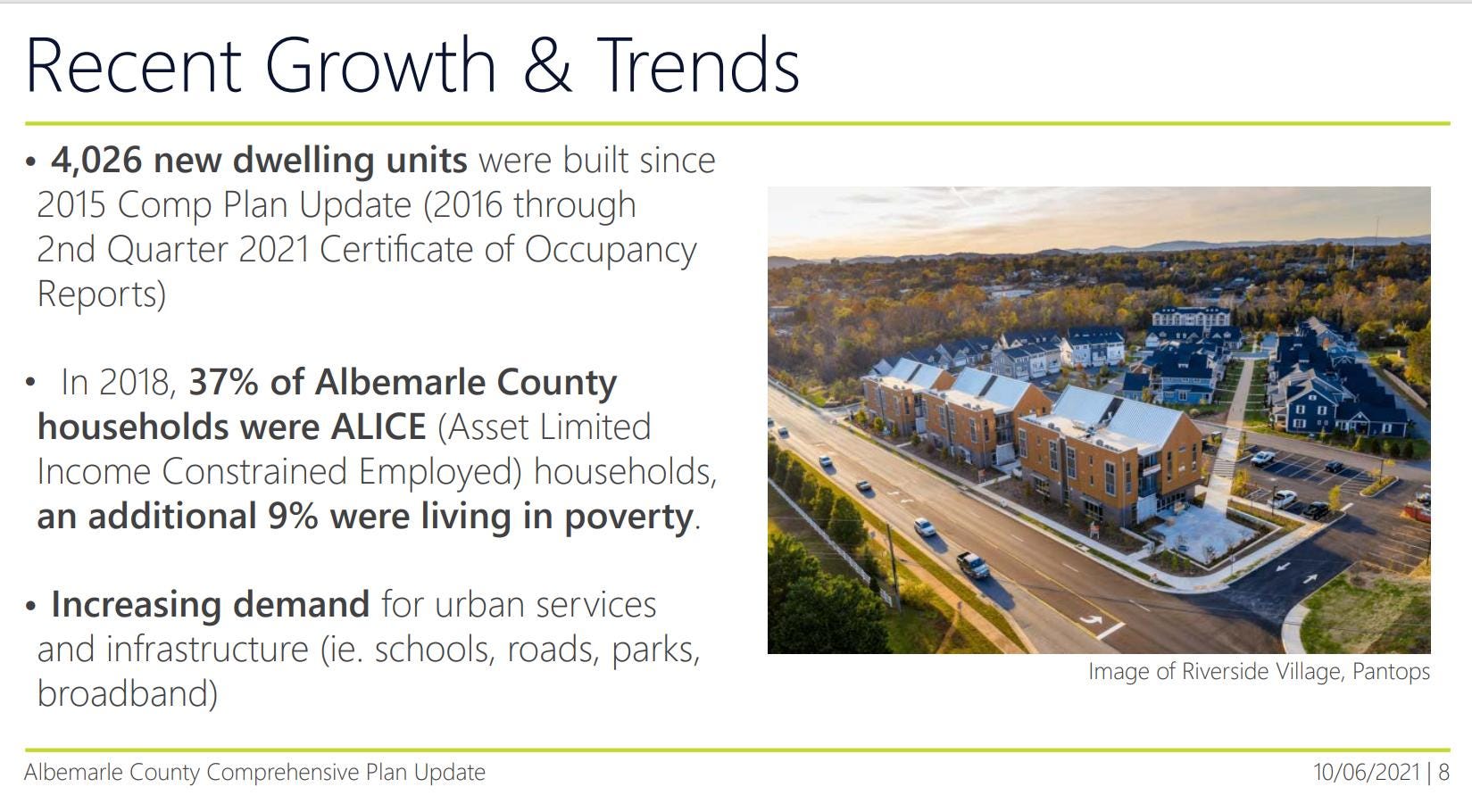 Recent Growth & Trends

• 4,026 new dwelling units were built since 2015 Comp Plan Update (2016 through 2nd Quarter 2021 Certificate of Occupancy Reports)

• In 2018, 37% of Albemarle County households were ALICE (Asset Limited Income Constrained Employed) households, an additional 9% were living in poverty.

• Increasing demand for urban services and infrastructure (ie. schools, roads, parks, broadband)

Image of Riverside Village, Pantops

Albemarle County Comprehensive Plan Update

10/06/2021 | 8